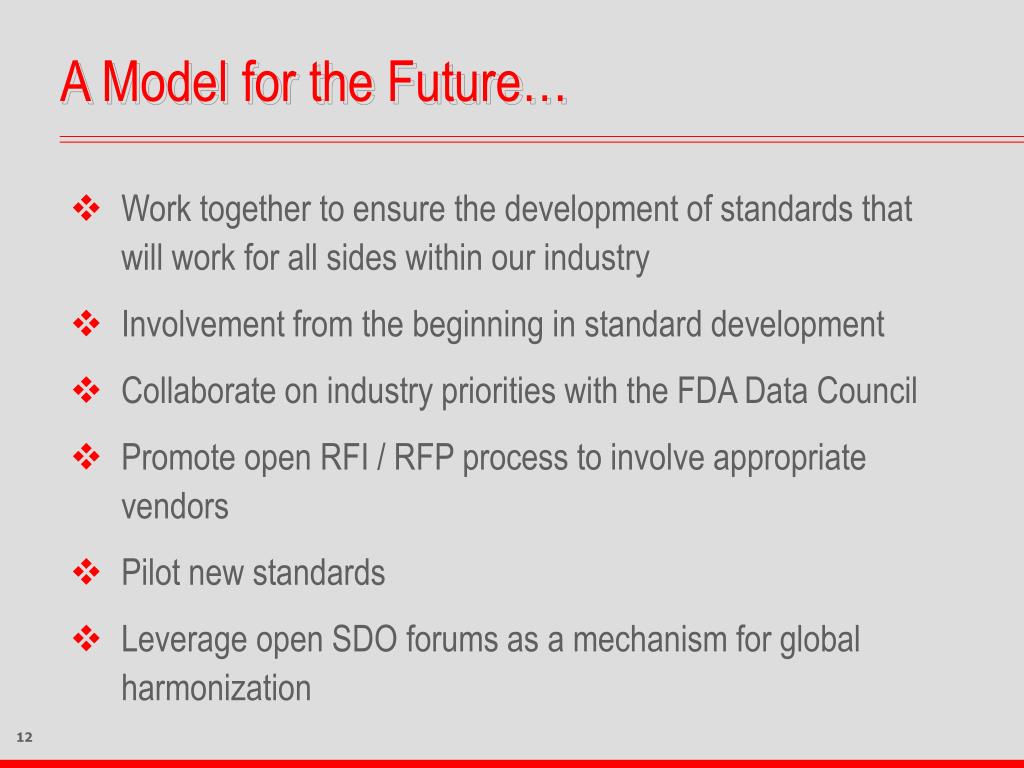 A Model for the Future…

❖ Work together to ensure the development of standards that will work for all sides within our industry

❖ Involvement from the beginning in standard development

❖ Collaborate on industry priorities with the FDA Data Council

❖ Promote open RFI / RFP process to involve appropriate vendors

❖ Pilot new standards

❖ Leverage open SDO forums as a mechanism for global harmonization

12